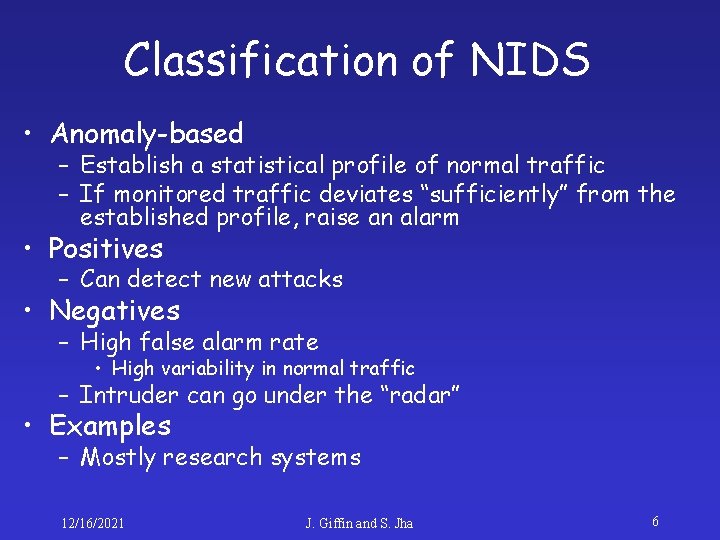 Classification of NIDS

• Anomaly-based
  – Establish a statistical profile of normal traffic
  – If monitored traffic deviates “sufficiently” from the established profile, raise an alarm
• Positives
  – Can detect new attacks
• Negatives
  – High false alarm rate
    • High variability in normal traffic
  – Intruder can go under the “radar”
• Examples
  – Mostly research systems

12/16/2021 J. Giffin and S. Jha 6